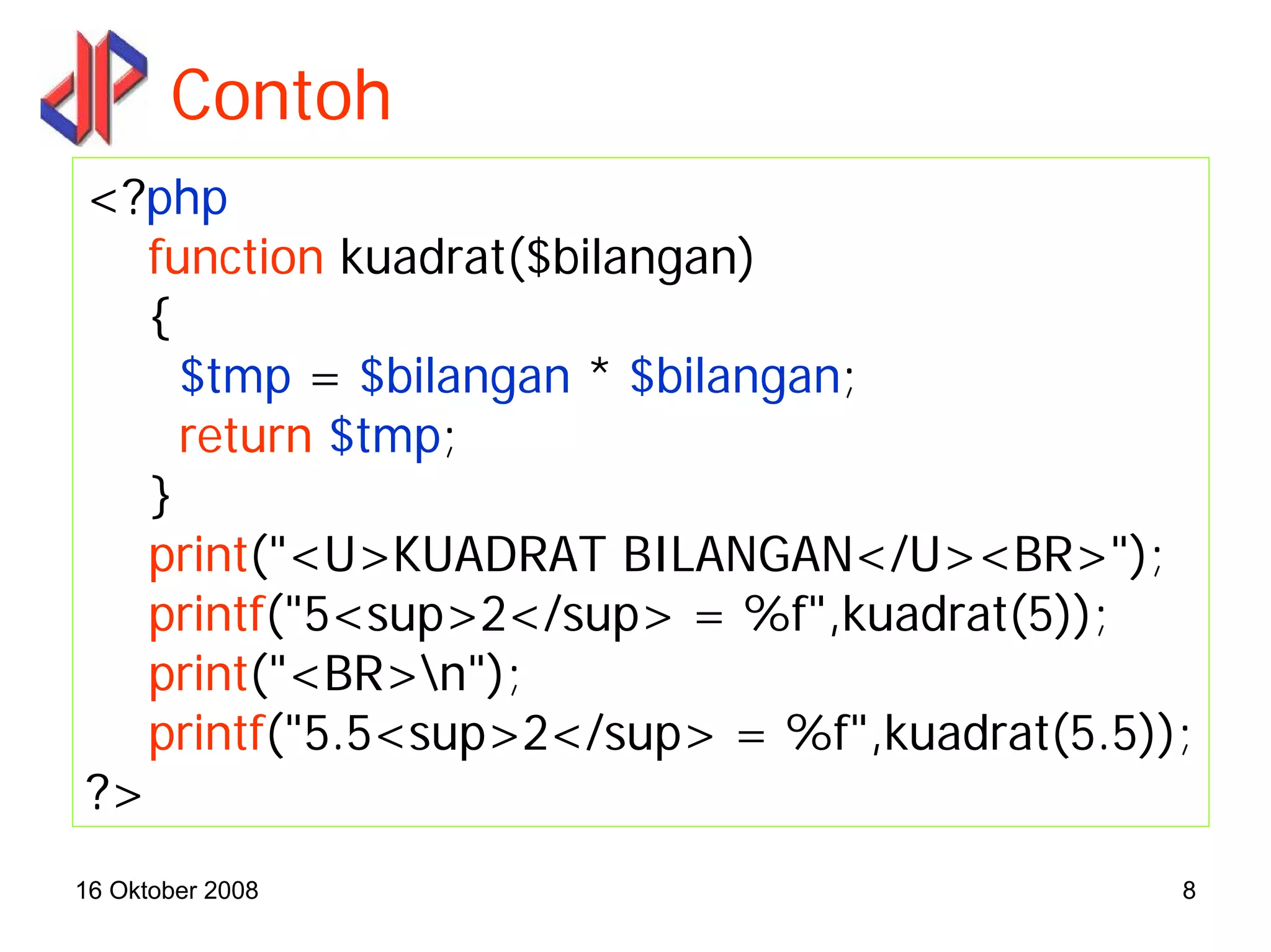 Contoh

<?php
function kuadrat($bilangan)
{
$tmp = $bilangan * $bilangan;
return $tmp;
}
print("<U>KUADRAT BILANGAN</U><BR>");
printf("5<sup>2</sup> = %f",kuadrat(5));
print("<BR>\n");
printf("5.5<sup>2</sup> = %f",kuadrat(5.5));
?>

16 Oktober 2008

8